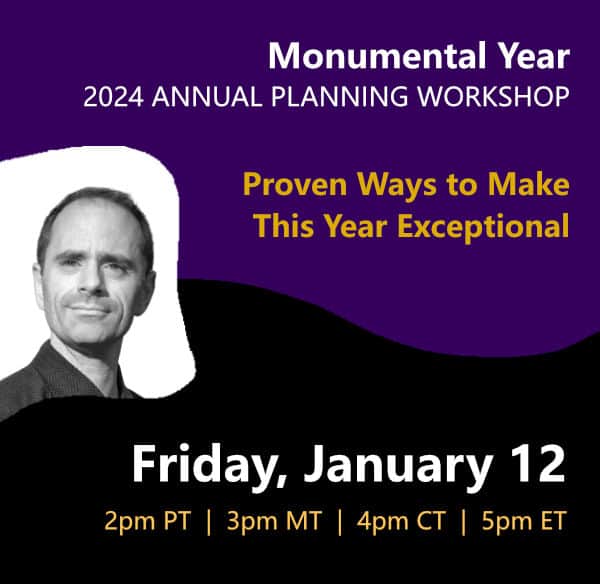 Monumental Year
2024 ANNUAL PLANNING WORKSHOP

Proven Ways to Make This Year Exceptional

Friday, January 12

2pm PT | 3pm MT | 4pm CT | 5pm ET